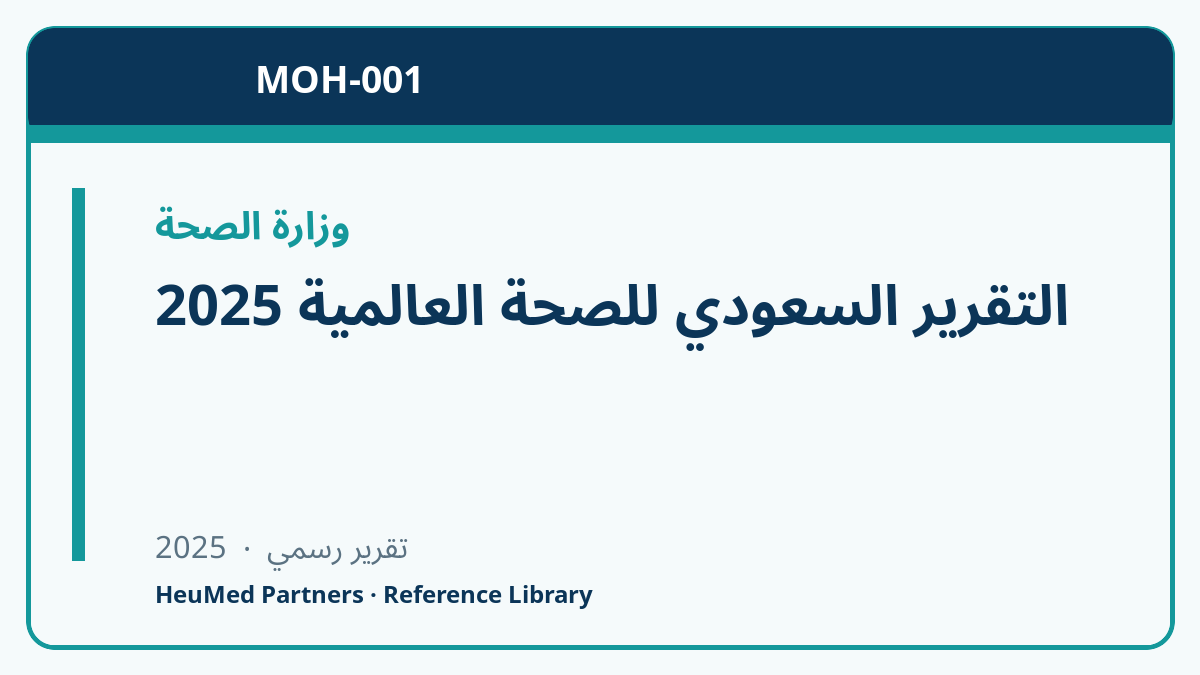 MOH-001

وزارة الصحة

التقرير السعودي للصحة العالمية 2025

تقرير رسمي · 2025

HeuMed Partners · Reference Library